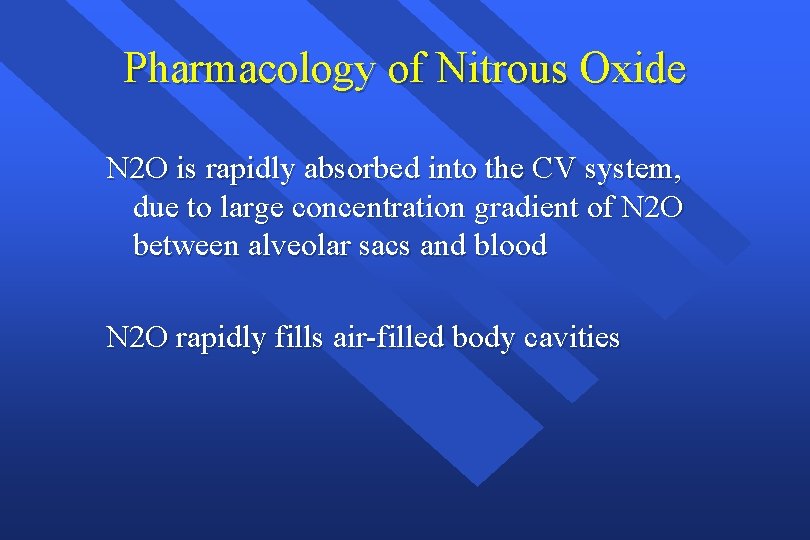 Pharmacology of Nitrous Oxide

N2O is rapidly absorbed into the CV system, due to large concentration gradient of N2O between alveolar sacs and blood

N2O rapidly fills air-filled body cavities